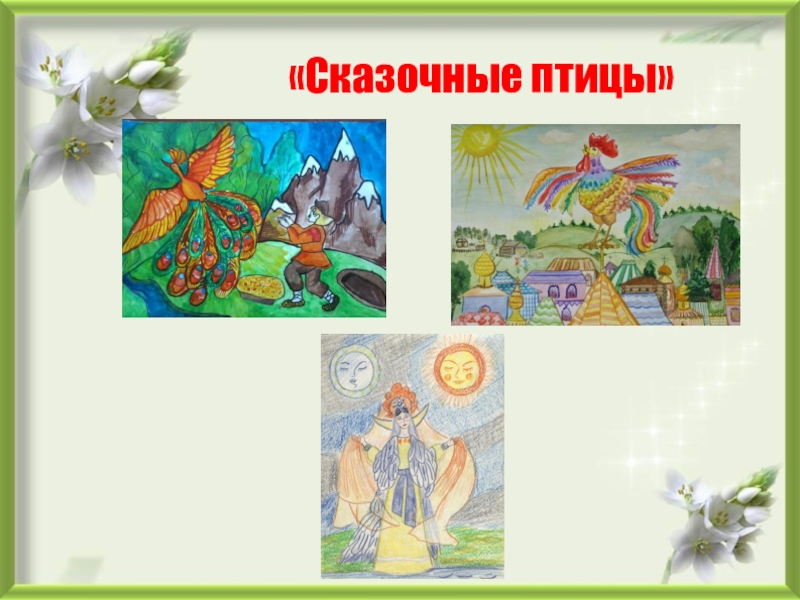 «Сказочные птицы»